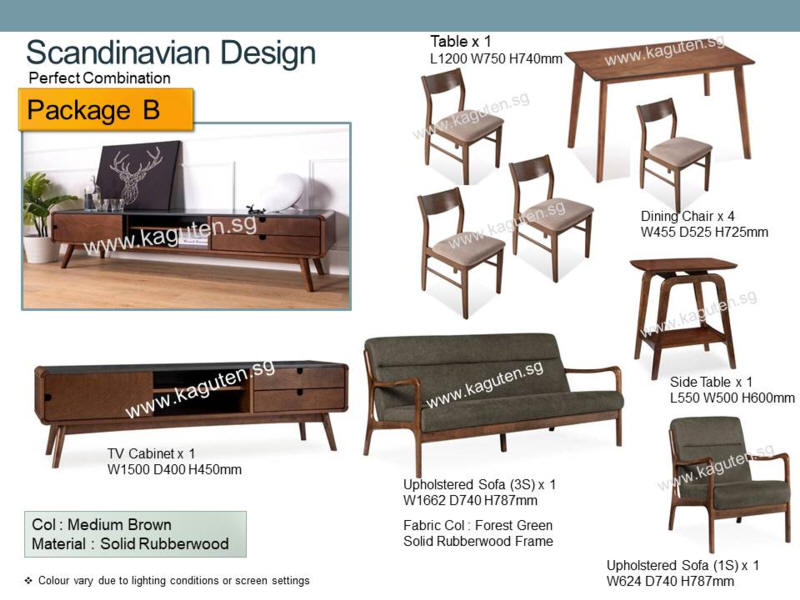 Scandinavian Design
Perfect Combination

Package B

www.kaguten.sg

Table x 1
L1200 W750 H740mm

www.kaguten.sg

www.kaguten.sg

www.kaguten.sg

Dining Chair x 4
W455 D525 H725mm

www.kaguten.sg

Side Table x 1
L550 W500 H600mm

www.kaguten.sg

TV Cabinet x 1
W1500 D400 H450mm

www.kaguten.sg

Upholstered Sofa (3S) x 1
W1662 D740 H787mm

Fabric Col : Forest Green
Solid Rubberwood Frame

www.kaguten.sg

Upholstered Sofa (1S) x 1
W624 D740 H787mm

Col : Medium Brown
Material : Solid Rubberwood

❖ Colour vary due to lighting conditions or screen settings